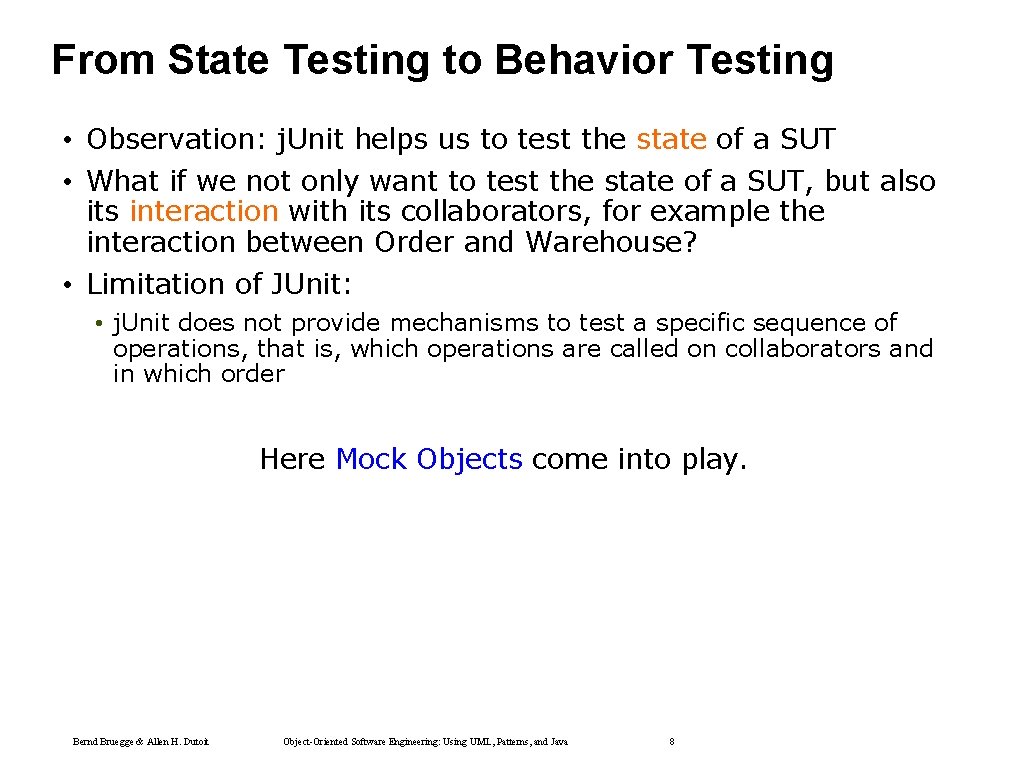 From State Testing to Behavior Testing

• Observation: j.Unit helps us to test the state of a SUT
• What if we not only want to test the state of a SUT, but also its interaction with its collaborators, for example the interaction between Order and Warehouse?
• Limitation of JUnit:
  • j.Unit does not provide mechanisms to test a specific sequence of operations, that is, which operations are called on collaborators and in which order

Here Mock Objects come into play.

Bernd Bruegge & Allen H. Dutoit     Object-Oriented Software Engineering: Using UML, Patterns, and Java     8